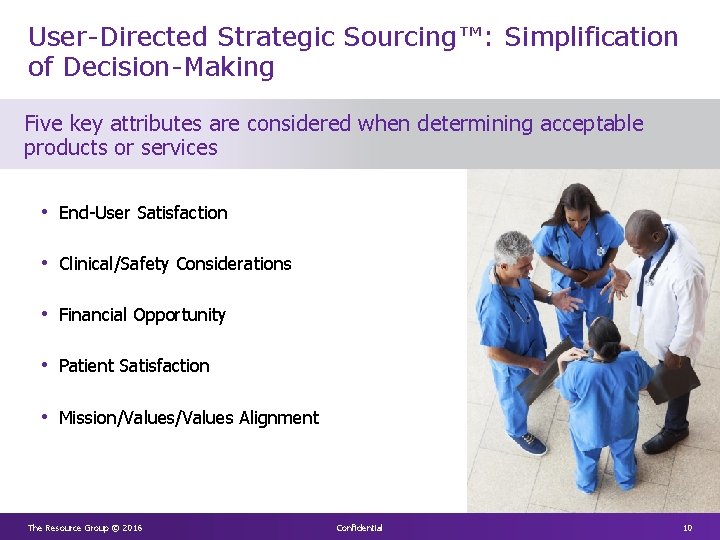 User-Directed Strategic Sourcing™: Simplification of Decision-Making

Five key attributes are considered when determining acceptable products or services

• End-User Satisfaction

• Clinical/Safety Considerations

• Financial Opportunity

• Patient Satisfaction

• Mission/Values/Values Alignment

The Resource Group © 2016

Confidential

10